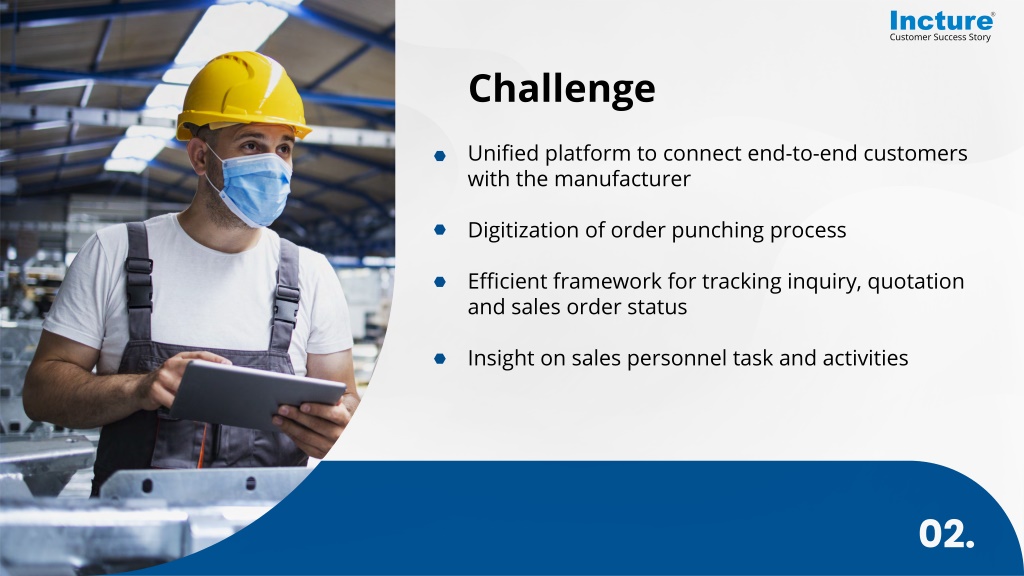 Incture®
Customer Success Story

Challenge

Unified platform to connect end-to-end customers with the manufacturer

Digitization of order punching process

Efficient framework for tracking inquiry, quotation and sales order status

Insight on sales personnel task and activities

02.